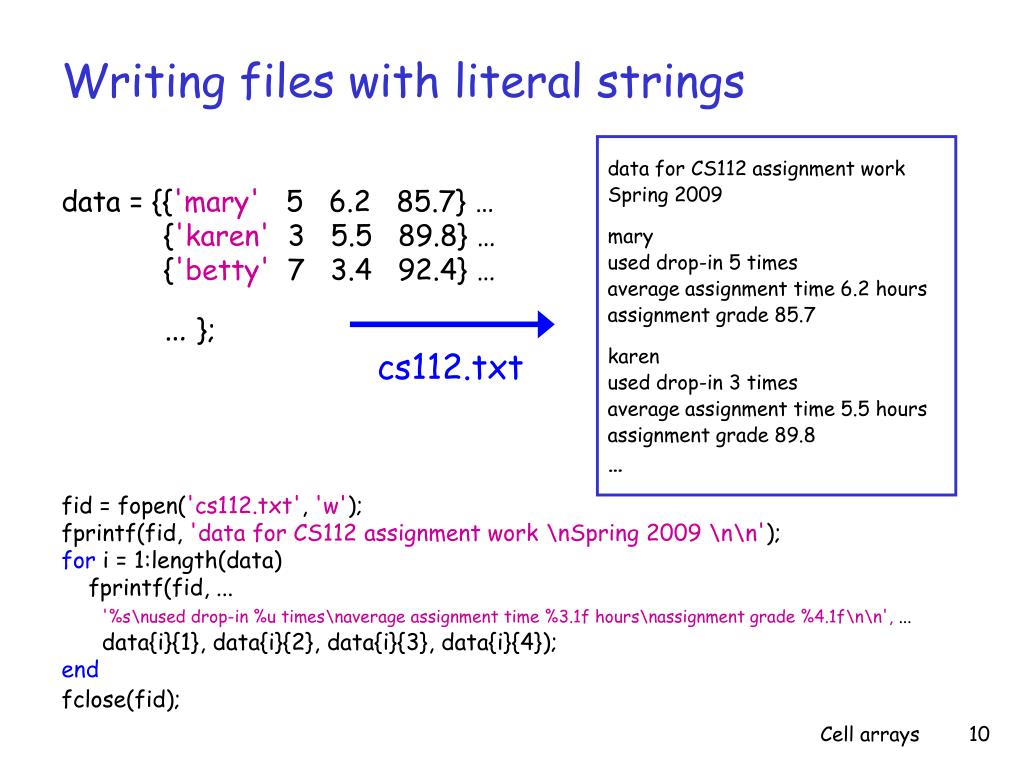 Writing files with literal strings

data = {{'mary' 5 6.2 85.7} …
{'karen' 3 5.5 89.8} …
{'betty' 7 3.4 92.4} …

... };

cs112.txt

data for CS112 assignment work
Spring 2009

mary
used drop-in 5 times
average assignment time 6.2 hours
assignment grade 85.7

karen
used drop-in 3 times
average assignment time 5.5 hours
assignment grade 89.8
...

fid = fopen('cs112.txt', 'w');
fprintf(fid, 'data for CS112 assignment work \nSpring 2009 \n\n');
for i = 1:length(data)
fprintf(fid, ...
'%s\nused drop-in %u times\naverage assignment time %3.1f hours\nassignment grade %4.1f\n\n', ...
data{i}{1}, data{i}{2}, data{i}{3}, data{i}{4});
end
fclose(fid);

Cell arrays 10